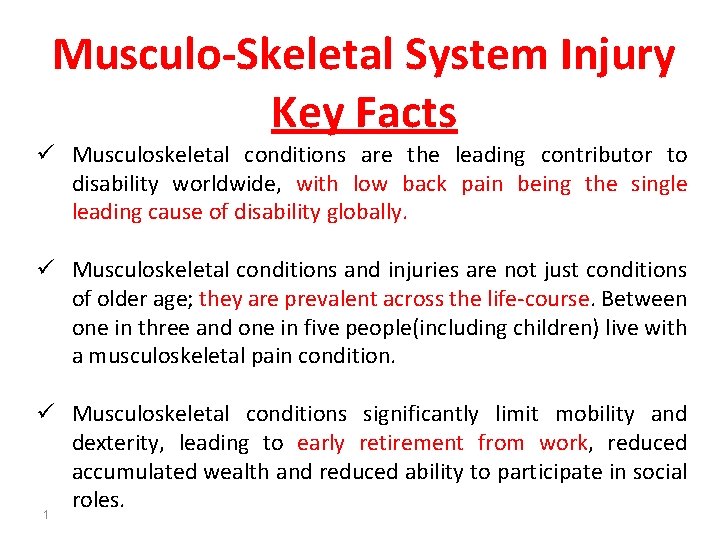 Musculo-Skeletal System Injury

Key Facts

✓ Musculoskeletal conditions are the leading contributor to disability worldwide, with low back pain being the single leading cause of disability globally.

✓ Musculoskeletal conditions and injuries are not just conditions of older age; they are prevalent across the life-course. Between one in three and one in five people(including children) live with a musculoskeletal pain condition.

✓ Musculoskeletal conditions significantly limit mobility and dexterity, leading to early retirement from work, reduced accumulated wealth and reduced ability to participate in social roles.

1